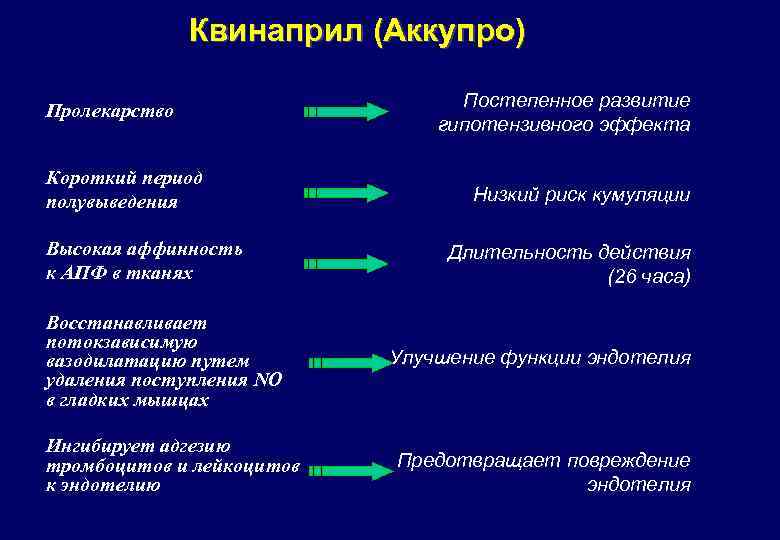 Квинаприл (Аккупро)

Пролекарство

Постепенное развитие гипотензивного эффекта

Короткий период полувыведения

Низкий риск кумуляции

Высокая аффинность к АПФ в тканях

Длительность действия (26 часа)

Восстанавливает потокзависимую вазодилатацию путем удаления поступления NO в гладких мышцах

Улучшение функции эндотелия

Ингибирует адгезию тромбоцитов и лейкоцитов к эндотелию

Предотвращает повреждение эндотелия